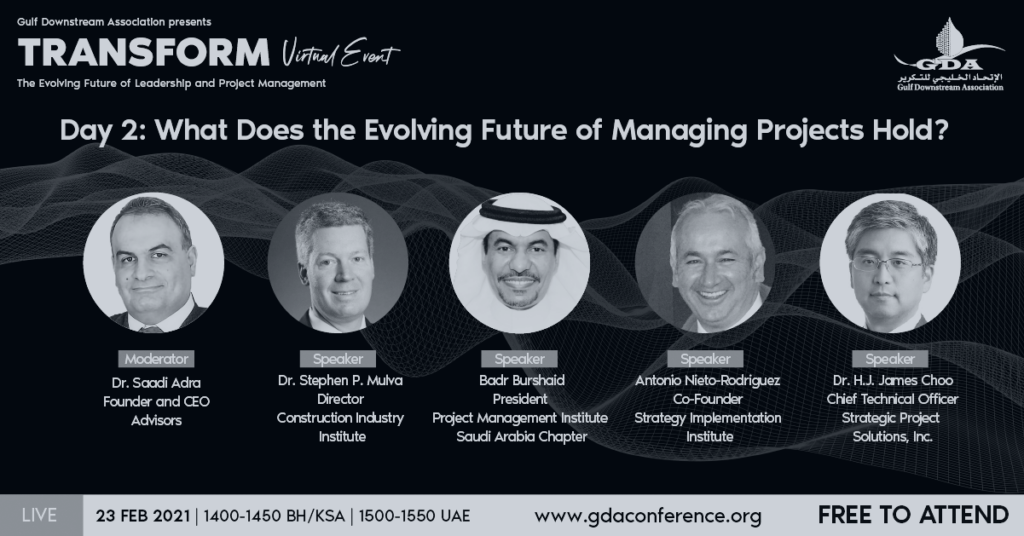 Gulf Downstream Association presents

TRANSFORM Virtual Event

The Evolving Future of Leadership and Project Management

GDA
الإتحاد الخليجي للتكرير
Gulf Downstream Association

Day 2: What Does the Evolving Future of Managing Projects Hold?

Moderator
Dr. Saadi Adra
Founder and CEO
Advisors

Speaker
Dr. Stephen P. Mulva
Director
Construction Industry Institute

Speaker
Badr Burshaid
President
Project Management Institute
Saudi Arabia Chapter

Speaker
Antonio Nieto-Rodriguez
Co-Founder
Strategy Implementation Institute

Speaker
Dr. H.J. James Choo
Chief Technical Officer
Strategic Project Solutions, Inc.

LIVE 23 FEB 2021 | 1400-1450 BH/KSA | 1500-1550 UAE www.gdaconference.org FREE TO ATTEND